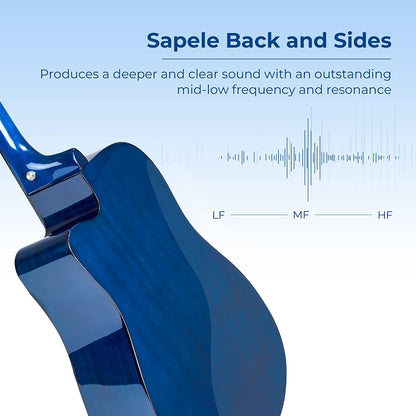 Sapele Back and Sides

Produces a deeper and clear sound with an outstanding mid-low frequency and resonance

LF MF HF